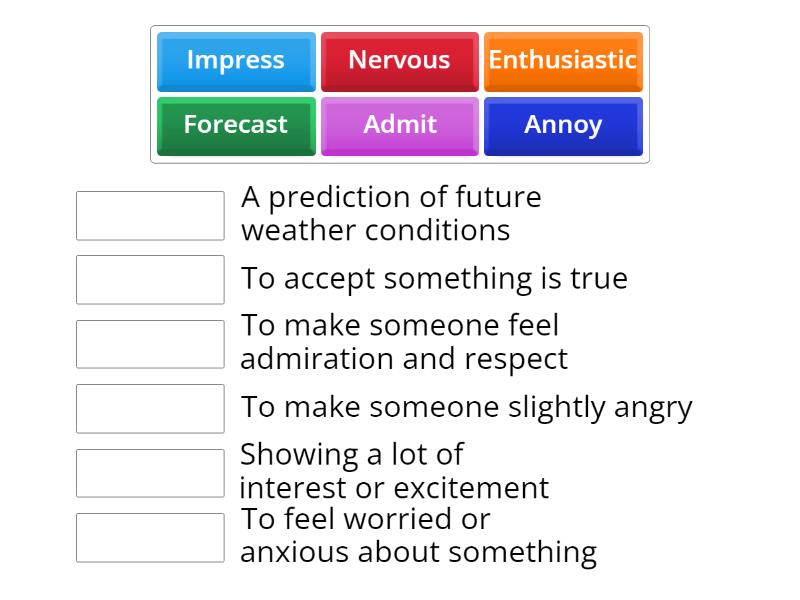 Impress Nervous Enthusiastic
Forecast Admit Annoy

A prediction of future weather conditions

To accept something is true

To make someone feel admiration and respect

To make someone slightly angry

Showing a lot of interest or excitement

To feel worried or anxious about something